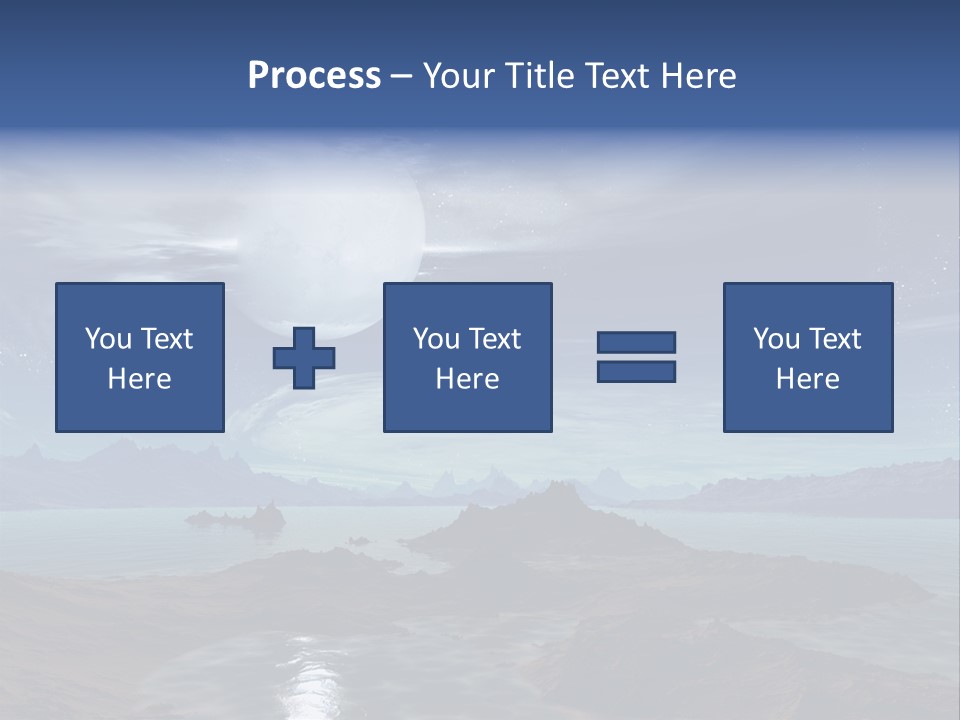 Process – Your Title Text Here

You Text Here

You Text Here

You Text Here